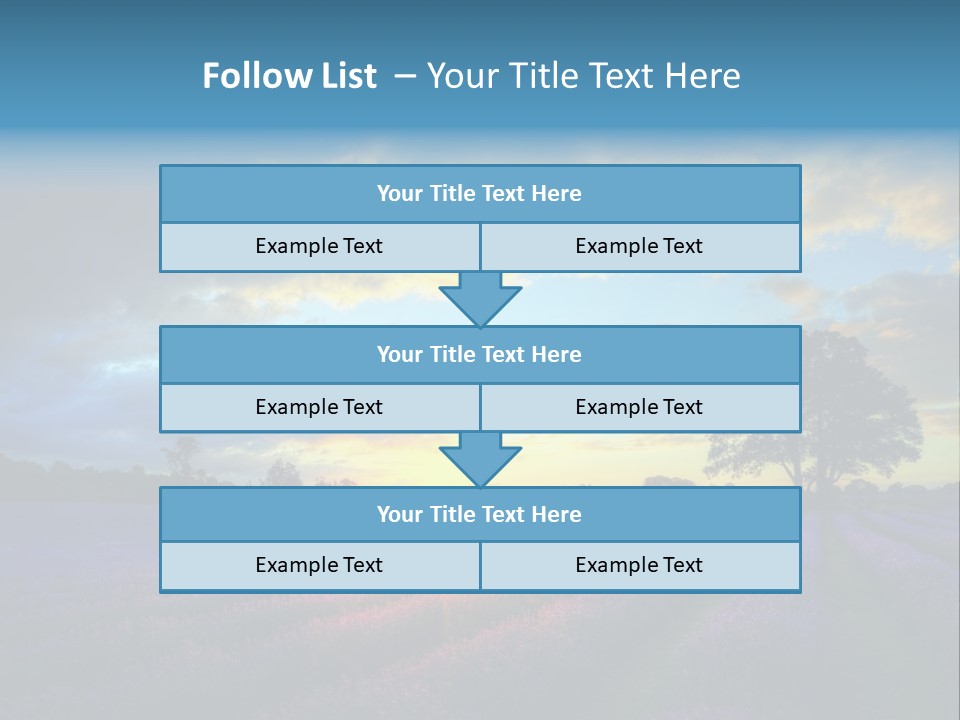 Follow List – Your Title Text Here

Your Title Text Here

Example Text

Example Text

Your Title Text Here

Example Text

Example Text

Your Title Text Here

Example Text

Example Text